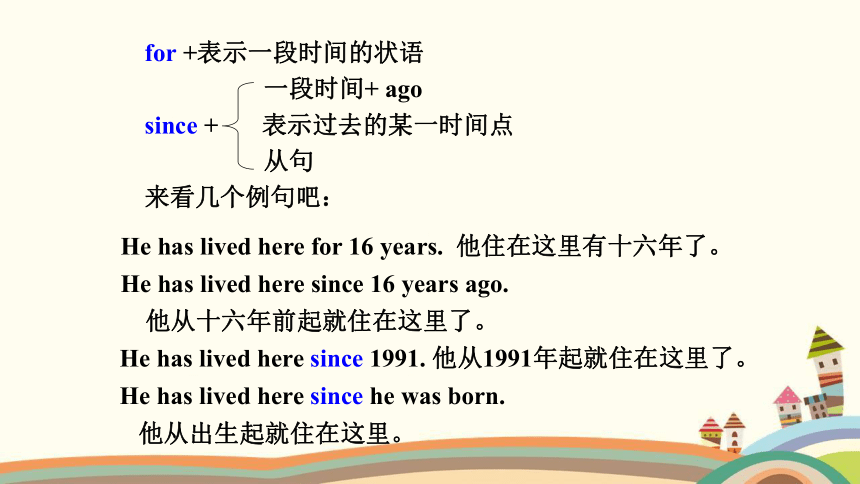 for +表示一段时间的状语

since + 一段时间+ ago
表示过去的某一时间点
从句

来看几个例句吧：

He has lived here for 16 years. 他住在这里有十六年了。

He has lived here since 16 years ago.
他从十六年前起就住在这里了。

He has lived here since 1991. 他从1991年起就住在这里了。

He has lived here since he was born.
他从出生起就住在这里。